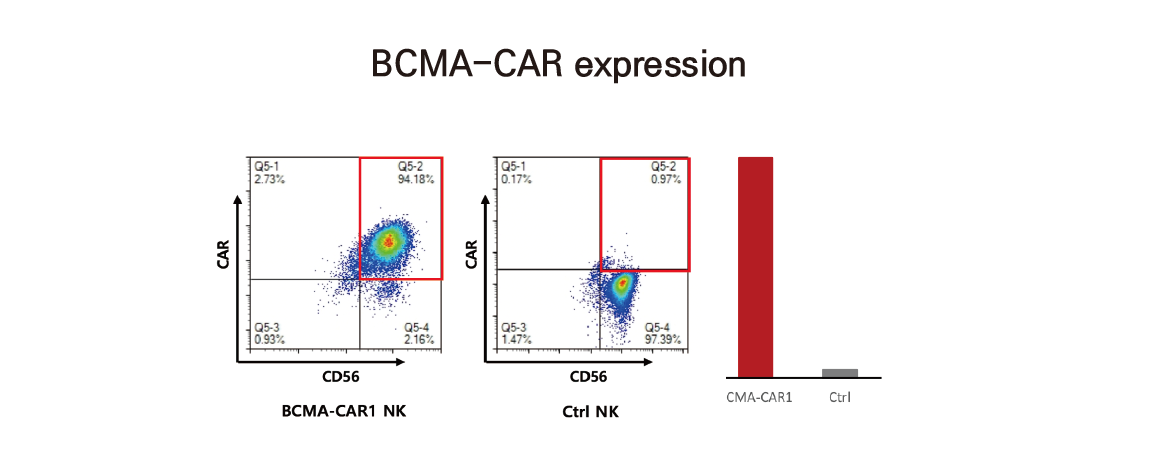 BCMA-CAR expression

Q5-1
2.73%

Q5-2
94.18%

Q5-3
0.93%

Q5-4
2.16%

CAR

CD56

BCMA-CAR1 NK

Q5-1
0.17%

Q5-2
0.97%

Q5-3
1.47%

Q5-4
97.39%

CAR

CD56

Ctrl NK

CMA-CAR1

Ctrl